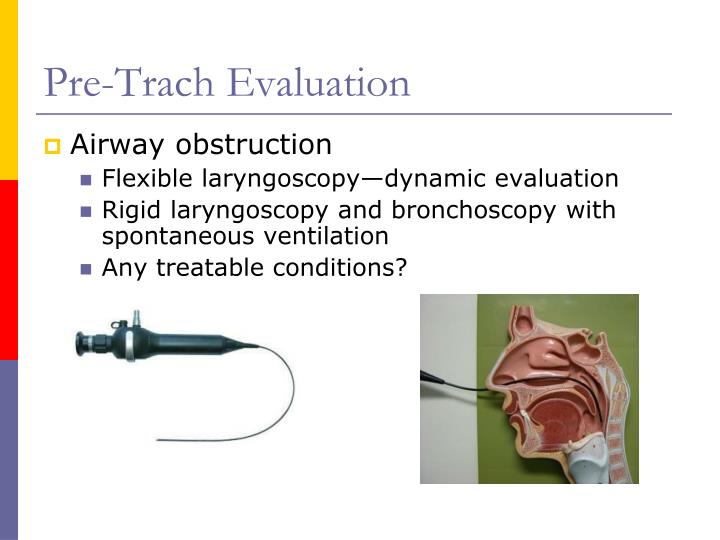 Pre-Trach Evaluation

Airway obstruction

Flexible laryngoscopy—dynamic evaluation

Rigid laryngoscopy and bronchoscopy with spontaneous ventilation

Any treatable conditions?